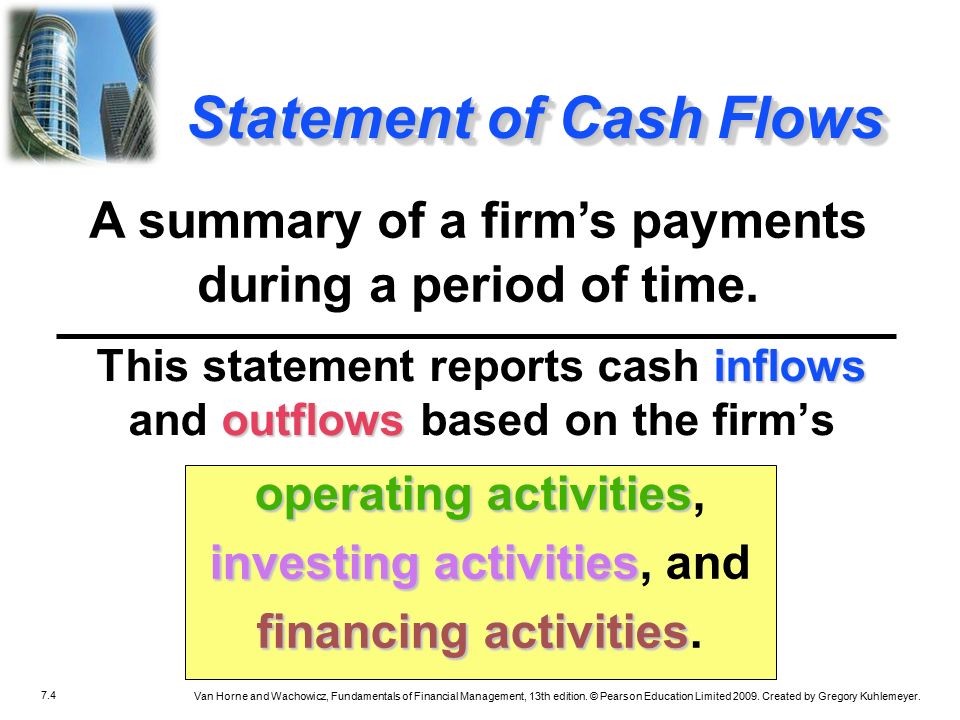 Statement of Cash Flows

A summary of a firm's payments during a period of time.

This statement reports cash inflows and outflows based on the firm's

operating activities,
investing activities, and
financing activities.

7.4

Van Horne and Wachowicz, Fundamentals of Financial Management, 13th edition. © Pearson Education Limited 2009. Created by Gregory Kuhlemeyer.